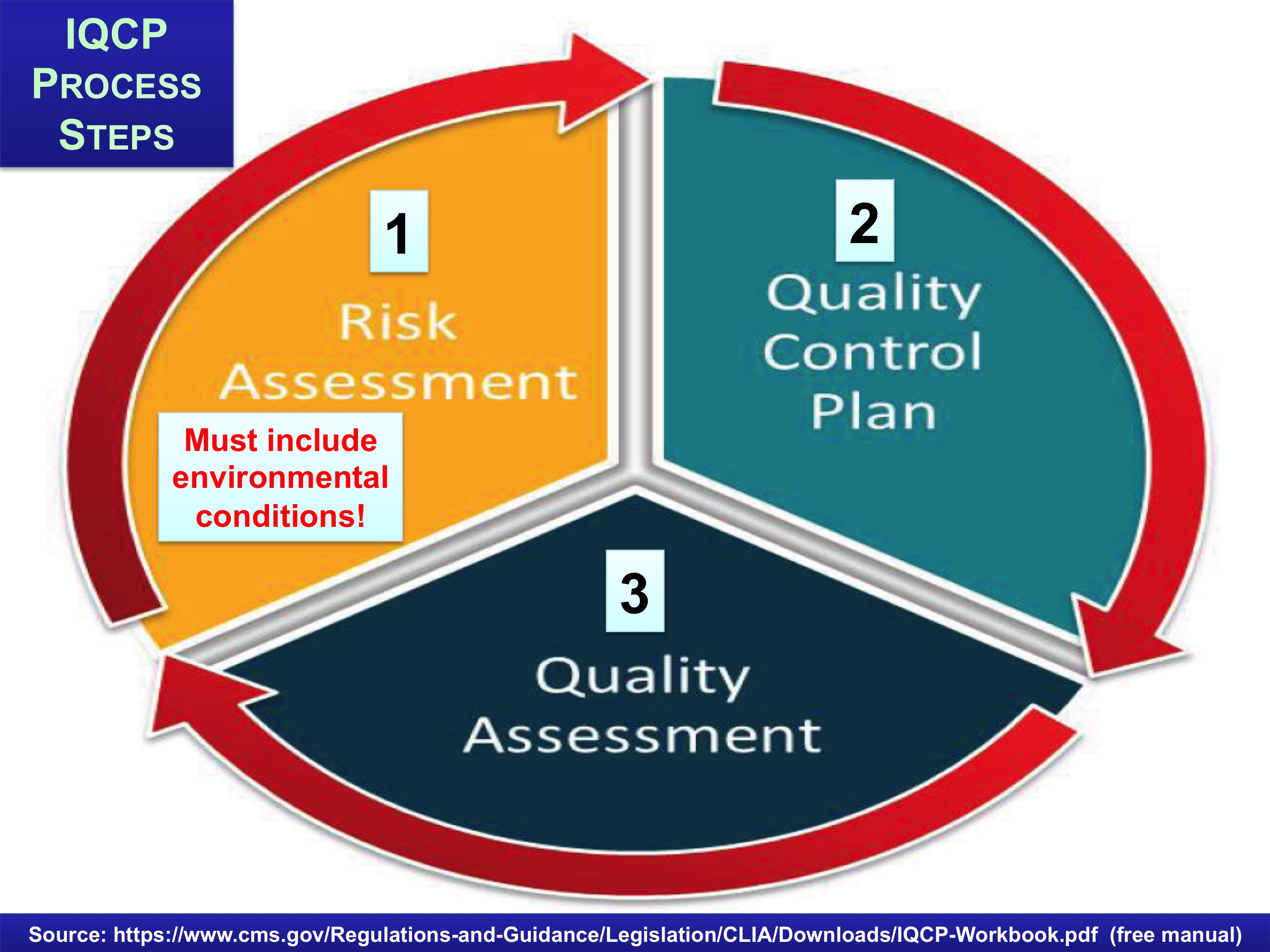 IQCP
PROCESS
STEPS

1
Risk Assessment

Must include environmental conditions!

2
Quality Control Plan

3
Quality Assessment

Source: https://www.cms.gov/Regulations-and-Guidance/Legislation/CLIA/Downloads/IQCP-Workbook.pdf (free manual)